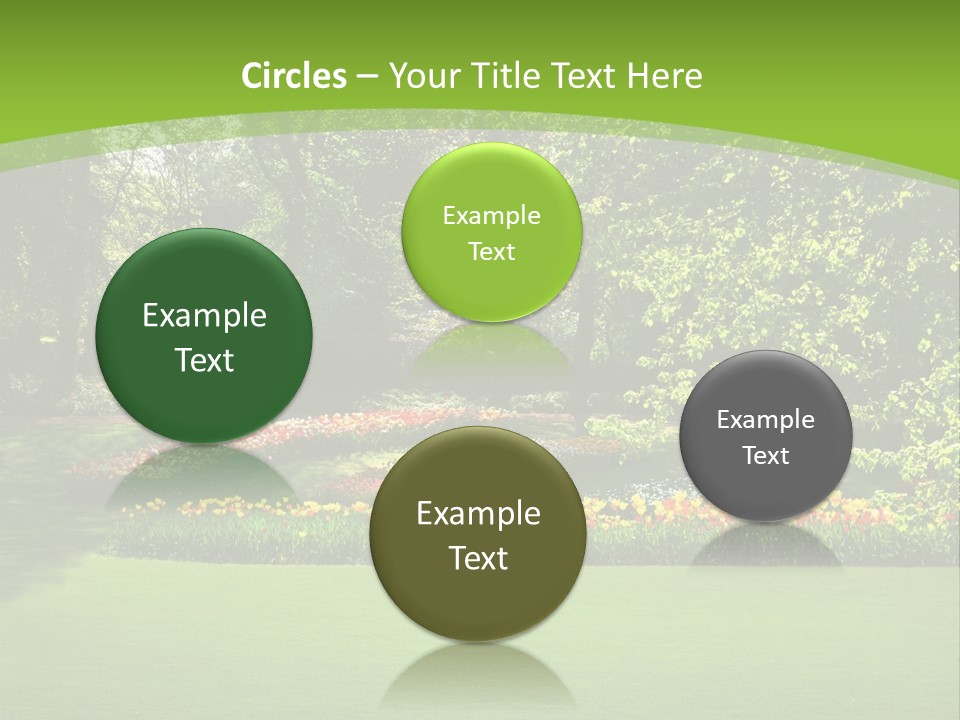 Circles – Your Title Text Here

Example Text

Example Text

Example Text

Example Text